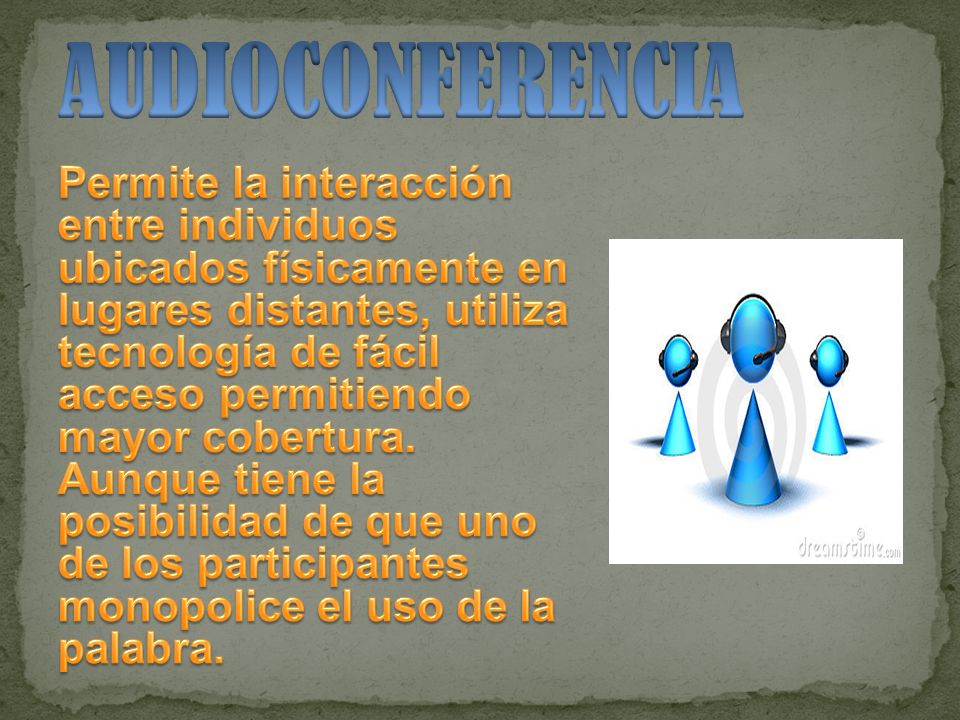 AUDIOCONFERENCIA

Permite la interacción entre individuos ubicados físicamente en lugares distantes, utiliza tecnología de fácil acceso permitiendo mayor cobertura. Aunque tiene la posibilidad de que uno de los participantes monopolice el uso de la palabra.

© dreamstime.com